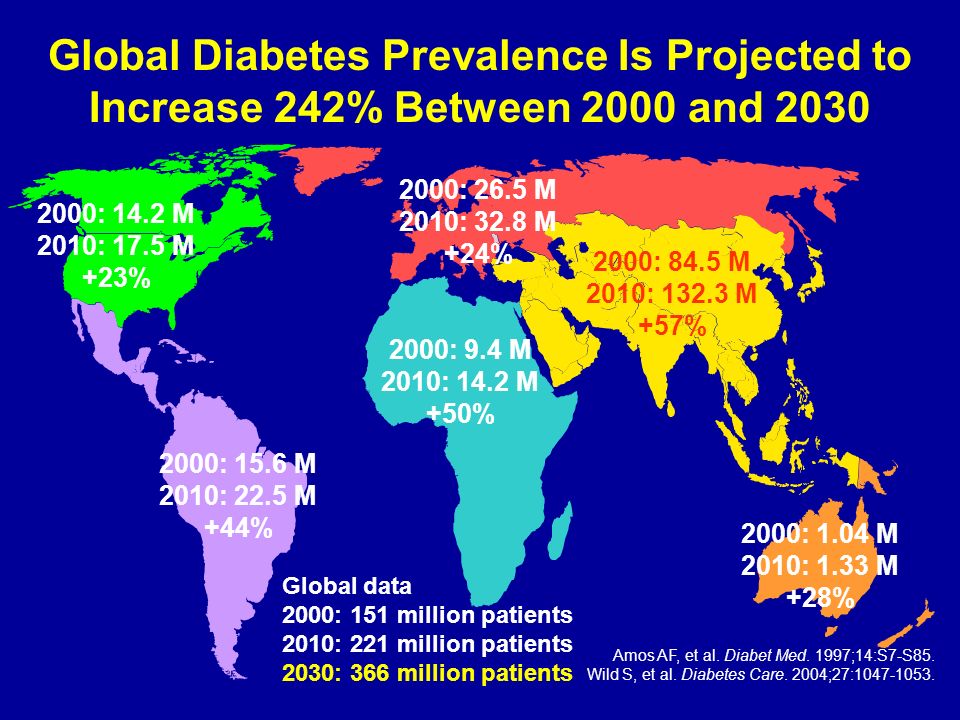 Global Diabetes Prevalence Is Projected to Increase 242% Between 2000 and 2030

2000: 14.2 M
2010: 17.5 M
+23%

2000: 26.5 M
2010: 32.8 M
+24%

2000: 84.5 M
2010: 132.3 M
+57%

2000: 9.4 M
2010: 14.2 M
+50%

2000: 15.6 M
2010: 22.5 M
+44%

2000: 1.04 M
2010: 1.33 M
+28%

Global data
2000: 151 million patients
2010: 221 million patients
2030: 366 million patients

Amos AF, et al. Diabet Med. 1997;14:S7-S85.
Wild S, et al. Diabetes Care. 2004;27:1047-1053.